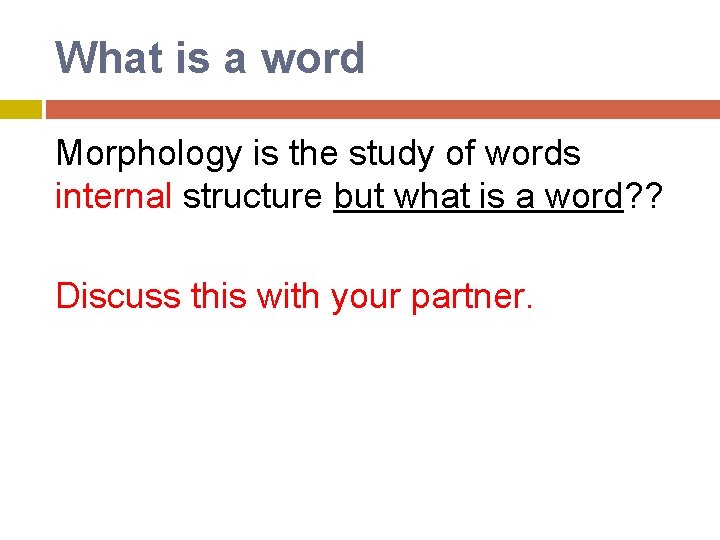 What is a word

Morphology is the study of words internal structure but what is a word??

Discuss this with your partner.